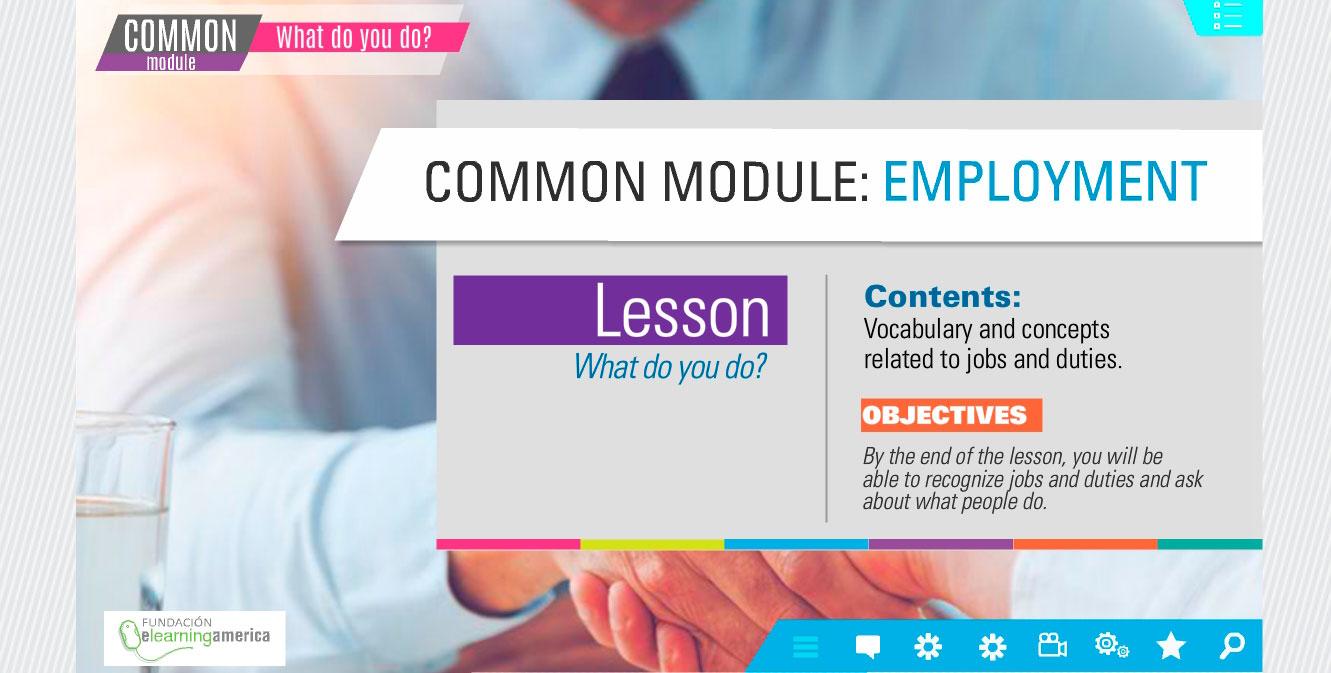 COMMON module What do you do?

COMMON MODULE: EMPLOYMENT

Lesson
What do you do?

Contents:
Vocabulary and concepts related to jobs and duties.

OBJECTIVES
By the end of the lesson, you will be able to recognize jobs and duties and ask about what people do.

FUNDACIÓN elearningamerica